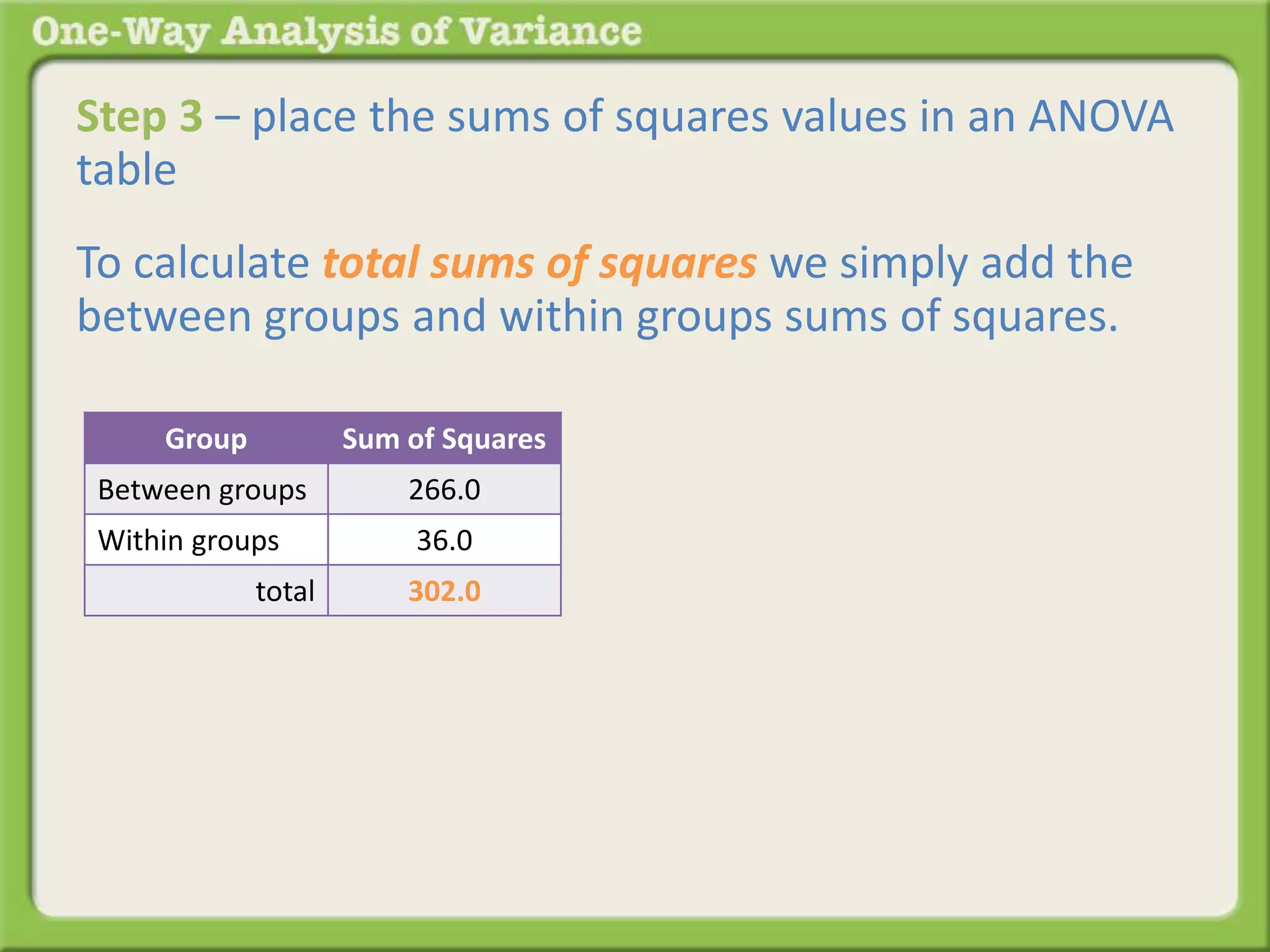 One-Way Analysis of Variance

Step 3 – place the sums of squares values in an ANOVA table

To calculate total sums of squares we simply add the between groups and within groups sums of squares.

| Group | Sum of Squares |
|---|---|
| Between groups | 266.0 |
| Within groups | 36.0 |
| total | 302.0 |